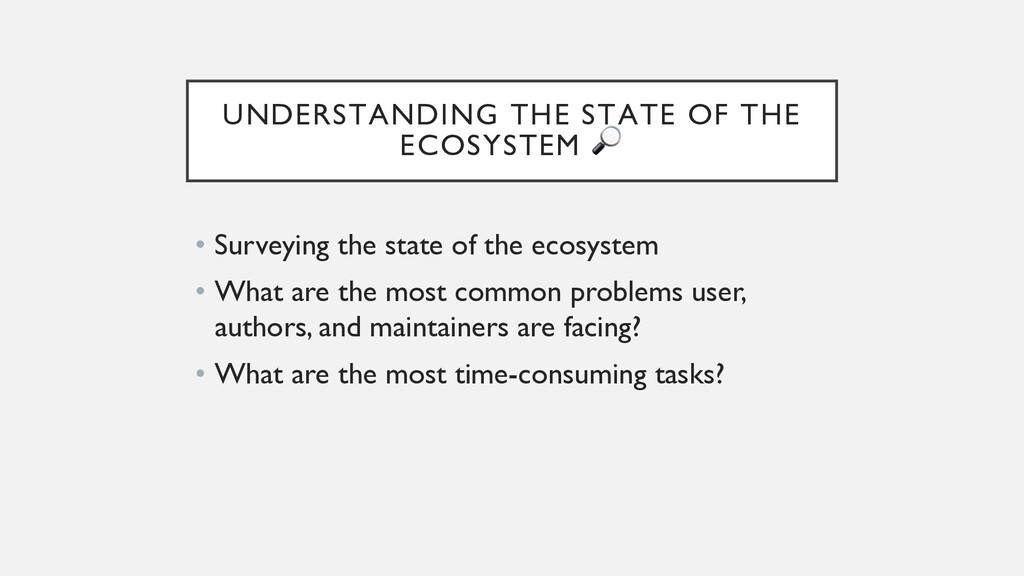 UNDERSTANDING THE STATE OF THE ECOSYSTEM 🔎

• Surveying the state of the ecosystem

• What are the most common problems user, authors, and maintainers are facing?

• What are the most time-consuming tasks?